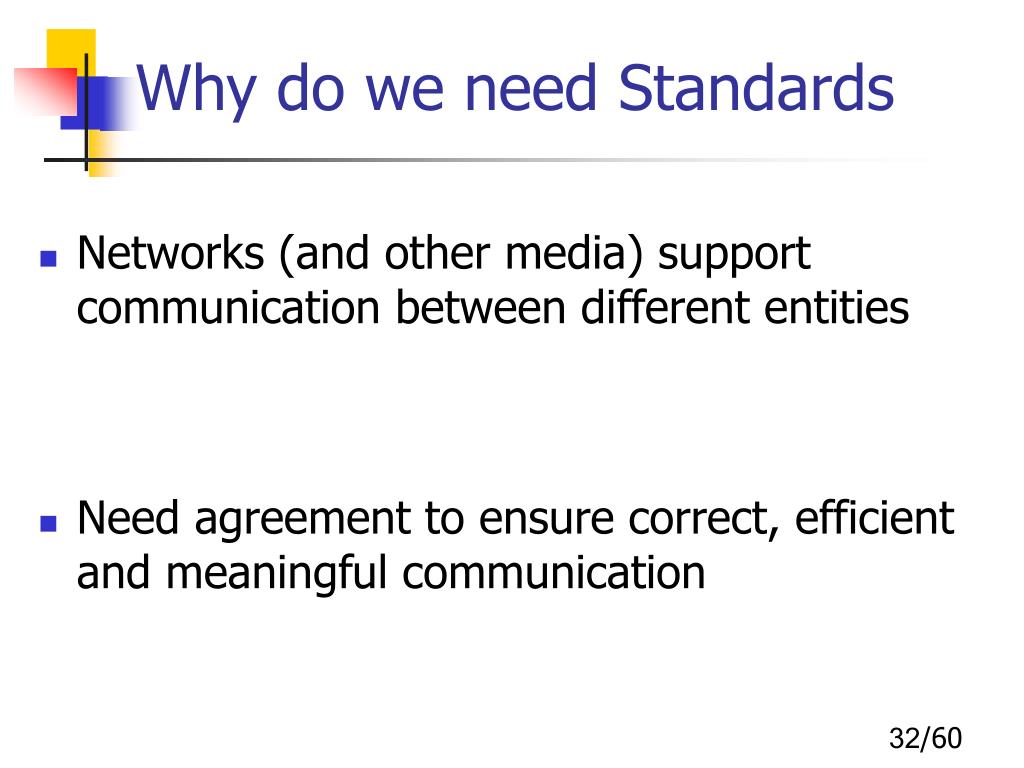 Why do we need Standards

- Networks (and other media) support communication between different entities

- Need agreement to ensure correct, efficient and meaningful communication

32/60